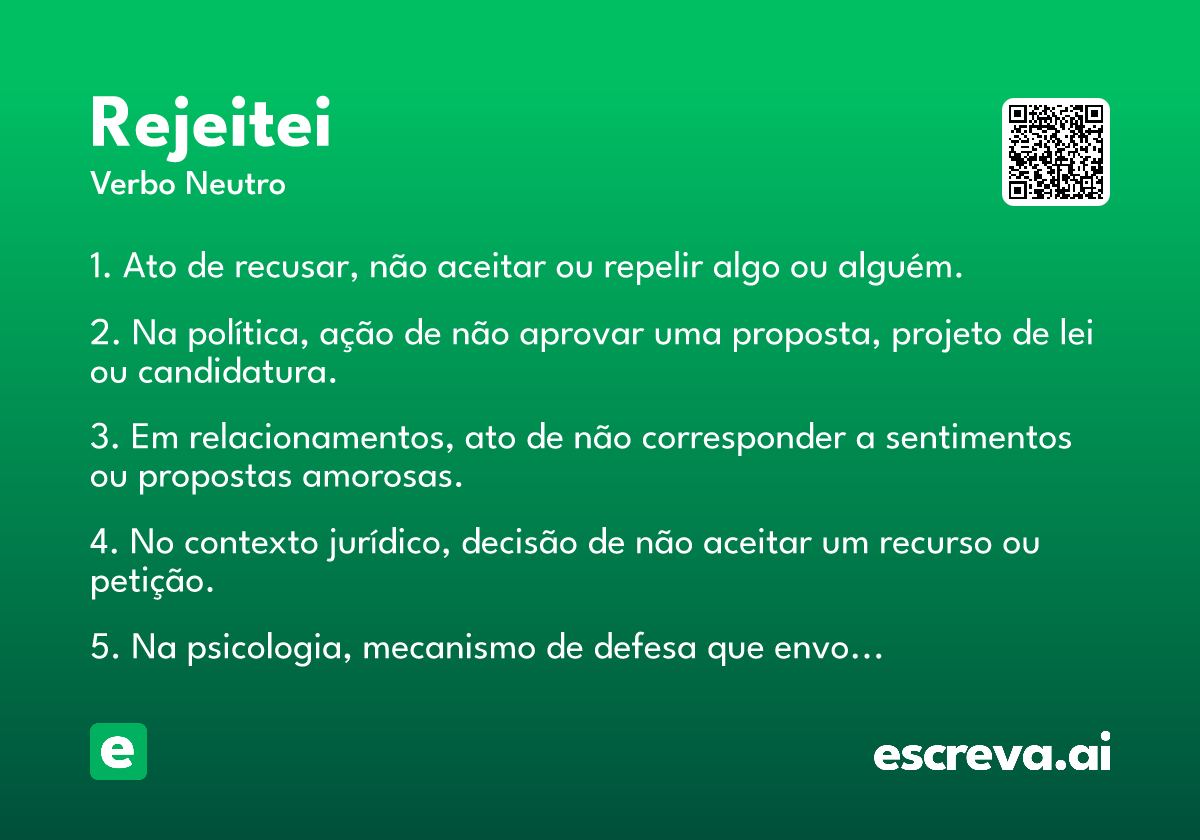 Rejeitei
Verbo Neutro

1. Ato de recusar, não aceitar ou repelir algo ou alguém.

2. Na política, ação de não aprovar uma proposta, projeto de lei ou candidatura.

3. Em relacionamentos, ato de não corresponder a sentimentos ou propostas amorosas.

4. No contexto jurídico, decisão de não aceitar um recurso ou petição.

5. Na psicologia, mecanismo de defesa que envo...

e

escreva.ai